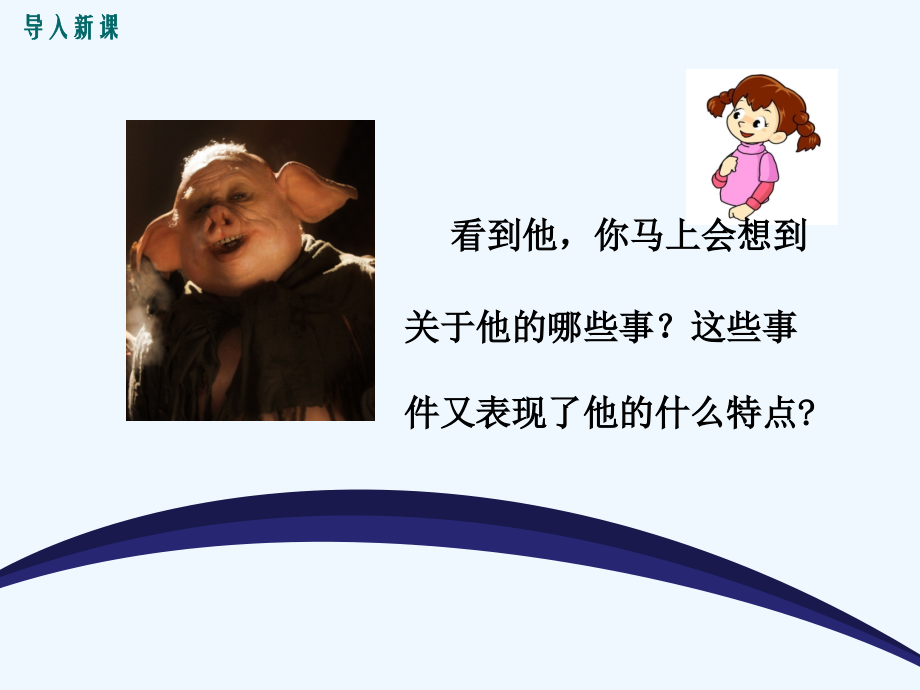 导入新课

看到他，你马上会想到关于他的哪些事？这些事件又表现了他的什么特点?